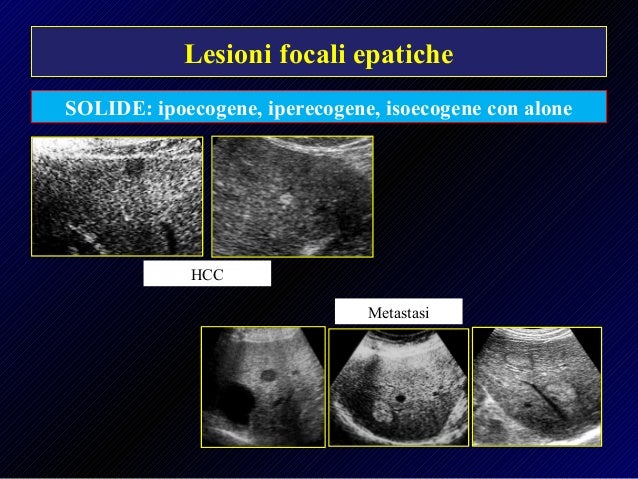 Lesioni focali epatiche

SOLIDE: ipoecogene, iperecogene, isoecogene con alone

HCC

Metastasi